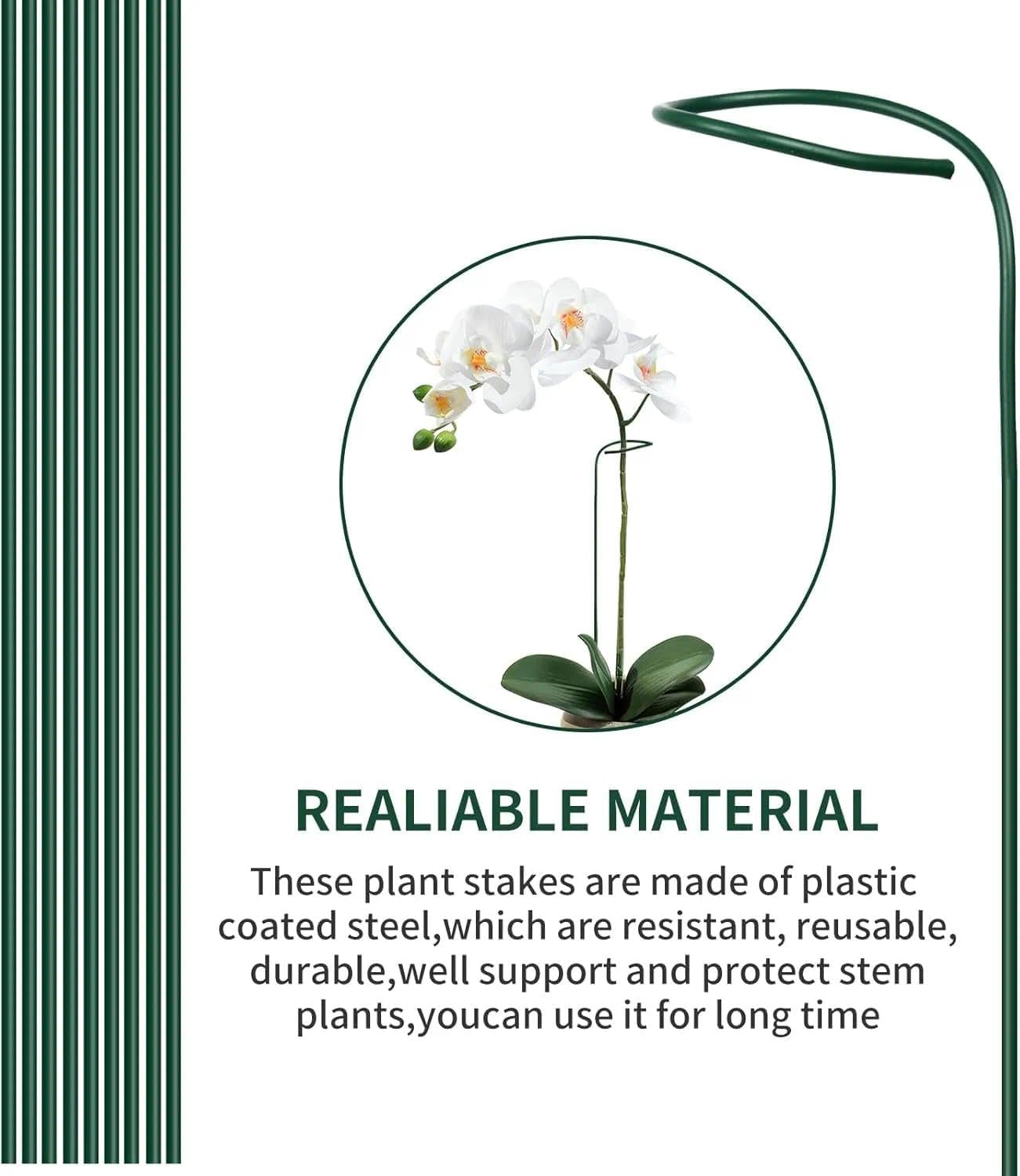 REALIABLE MATERIAL

These plant stakes are made of plastic coated steel,which are resistant, reusable, durable,well support and protect stem plants,youcan use it for long time